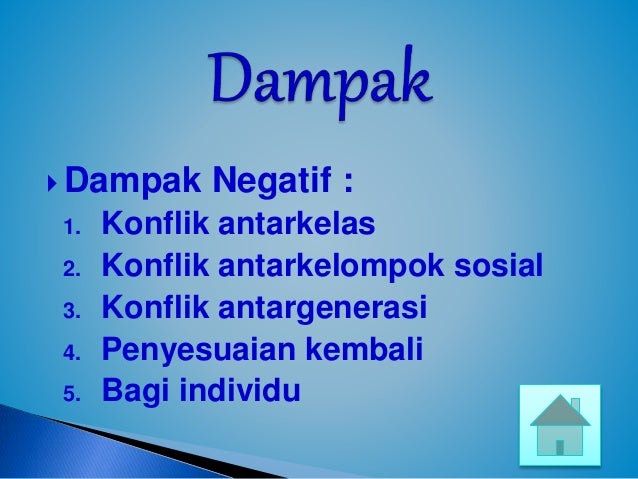 Dampak

Dampak Negatif :
1. Konflik antarkelas
2. Konflik antarkelompok sosial
3. Konflik antargenerasi
4. Penyesuaian kembali
5. Bagi individu